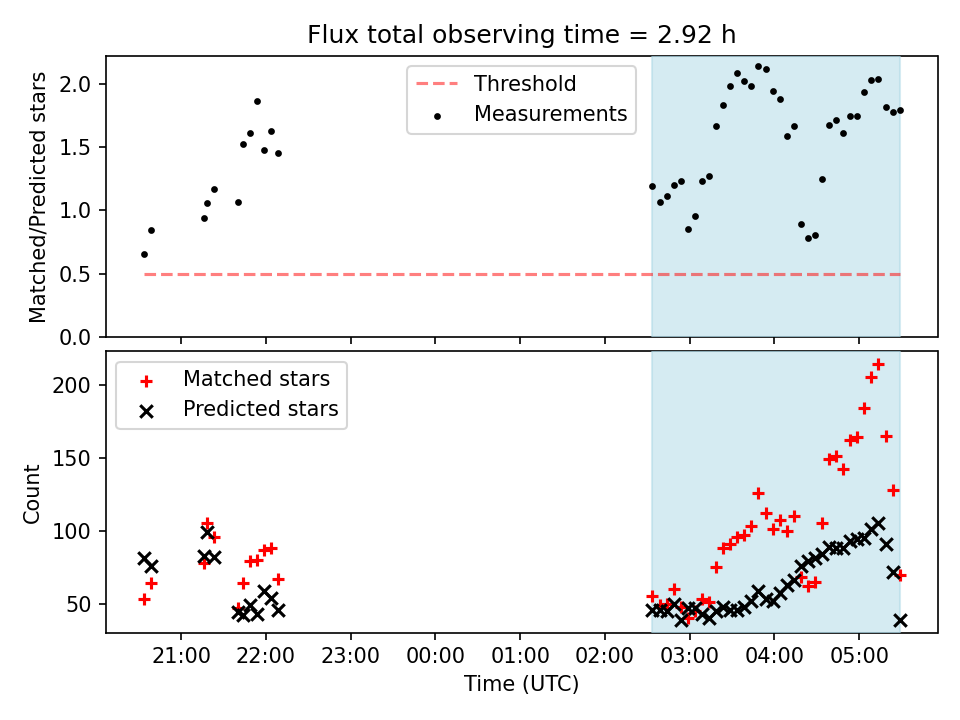 Flux total observing time = 2.92 h

Threshold
Measurements

Matched/Predicted stars

2.0
1.5
1.0
0.5
0.0

Matched stars
Predicted stars

Count

200
150
100
50

21:00 22:00 23:00 00:00 01:00 02:00 03:00 04:00 05:00

Time (UTC)